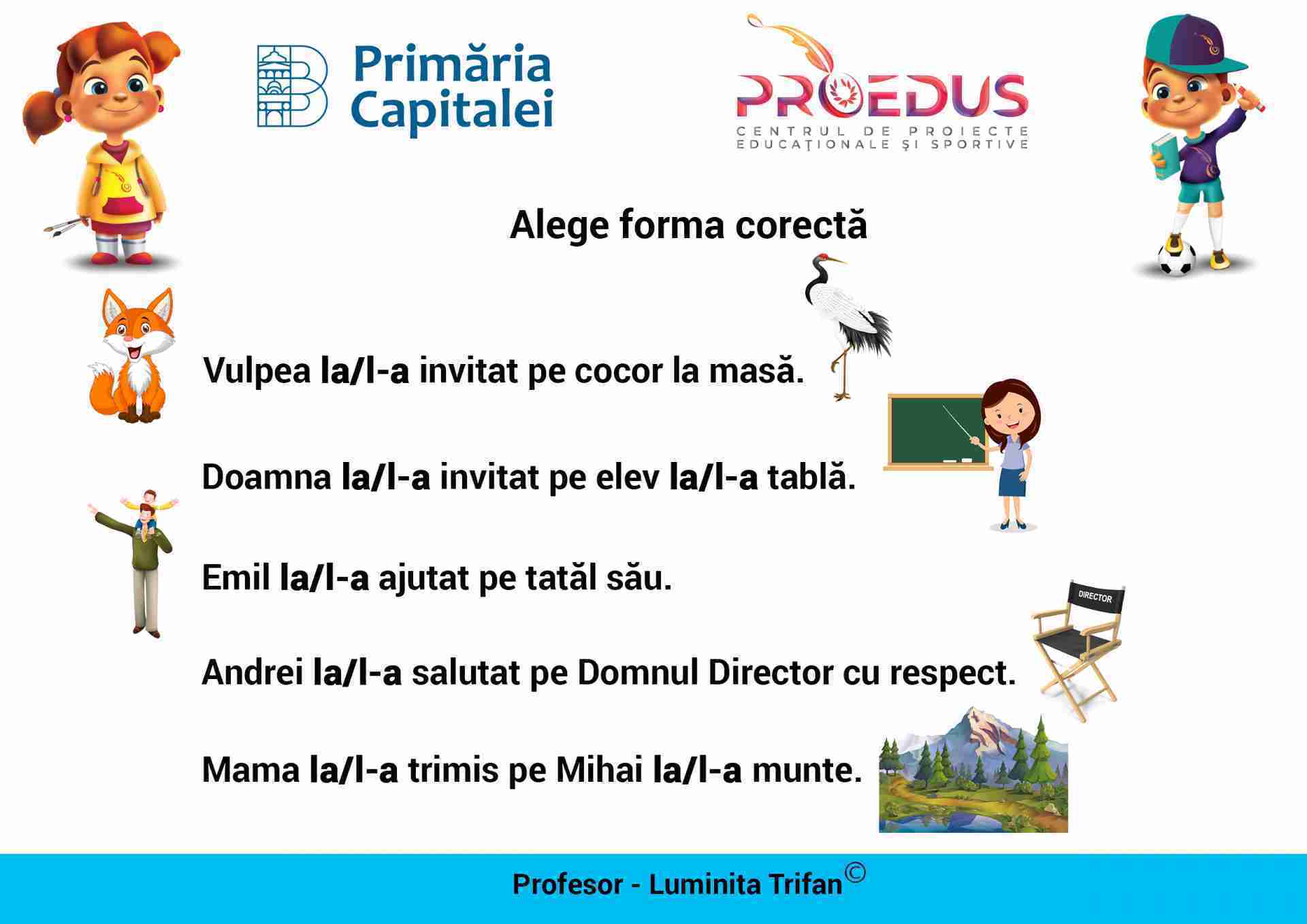 Primăria Capitalei

PROEDUS
CENTRUL DE PROIECTE EDUCAȚIONALE ȘI SPORTIVE

Alege forma corectă

Vulpea la/l-a invitat pe cocor la masă.

Doamna la/l-a invitat pe elev la/l-a tablă.

Emil la/l-a ajutat pe tatăl său.

DIRECTOR

Andrei la/l-a salutat pe Domnul Director cu respect.

Mama la/l-a trimis pe Mihai la/l-a munte.

Profesor - Luminita Trifan©